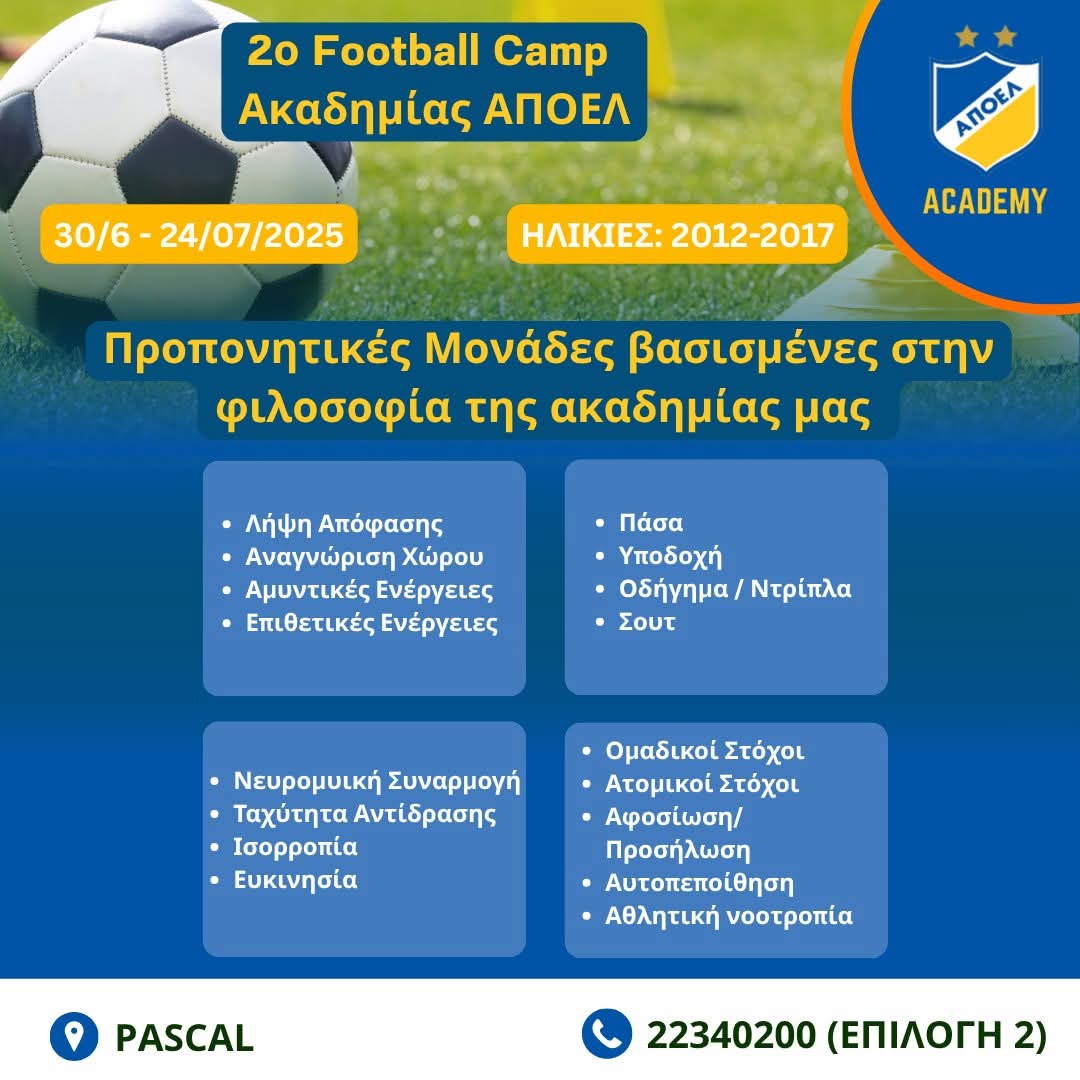 2ο Football Camp
Ακαδημίας ΑΠΟΕΛ

ΑΠΟΕΛ
ACADEMY

30/6 - 24/07/2025

ΗΛΙΚΙΕΣ: 2012-2017

Προπονητικές Μονάδες βασισμένες στην φιλοσοφία της ακαδημίας μας

- Λήψη Απόφασης
- Αναγνώριση Χώρου
- Αμυντικές Ενέργειες
- Επιθετικές Ενέργειες

- Πάσα
- Υποδοχή
- Οδήγημα / Ντρίπλα
- Σουτ

- Νευρομυική Συναρμογή
- Ταχύτητα Αντίδρασης
- Ισορροπία
- Ευκινησία

- Ομαδικοί Στόχοι
- Ατομικοί Στόχοι
- Αφοσίωση/ Προσήλωση
- Αυτοπεποίθηση
- Αθλητική νοοτροπία

PASCAL

22340200 (ΕΠΙΛΟΓΗ 2)